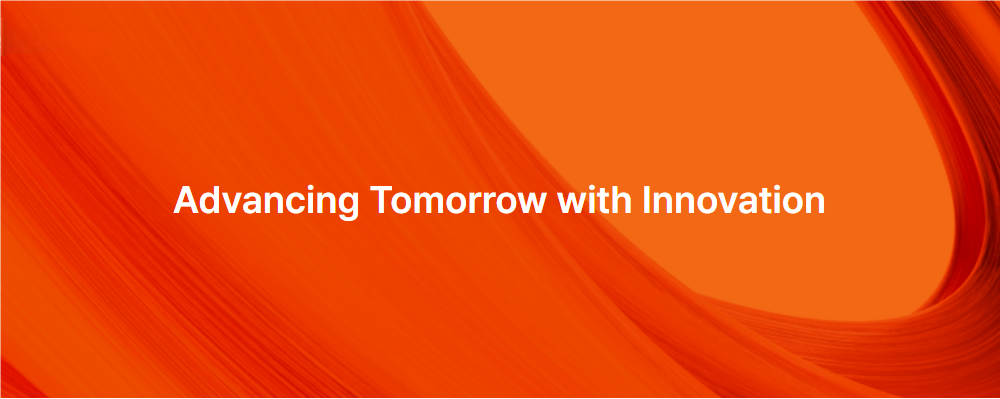 Advancing Tomorrow with Innovation